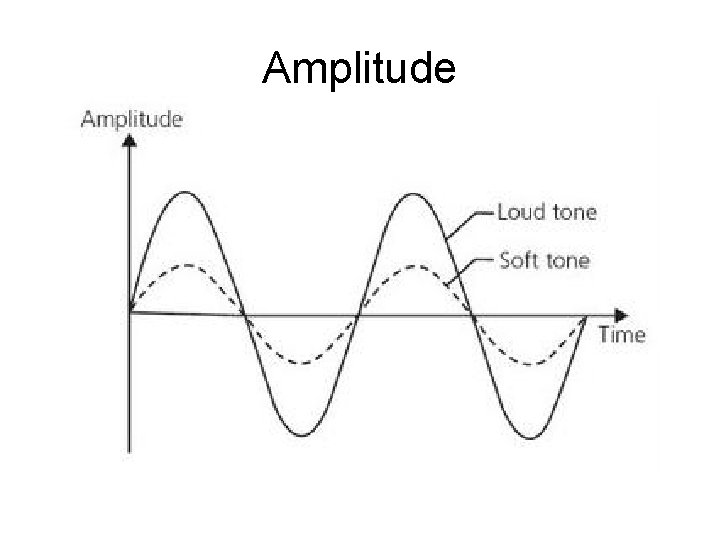 Amplitude

Amplitude

Loud tone

Soft tone

Time